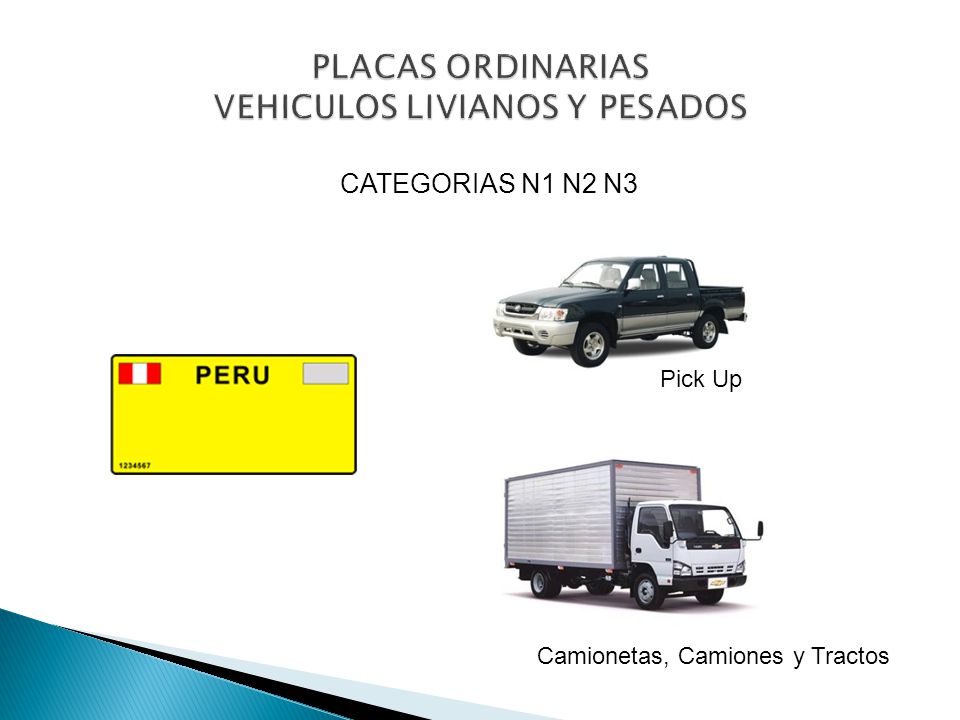 PLACAS ORDINARIAS
VEHICULOS LIVIANOS Y PESADOS

CATEGORIAS N1 N2 N3

PERU

1234567

Pick Up

Camionetas, Camiones y Tractos